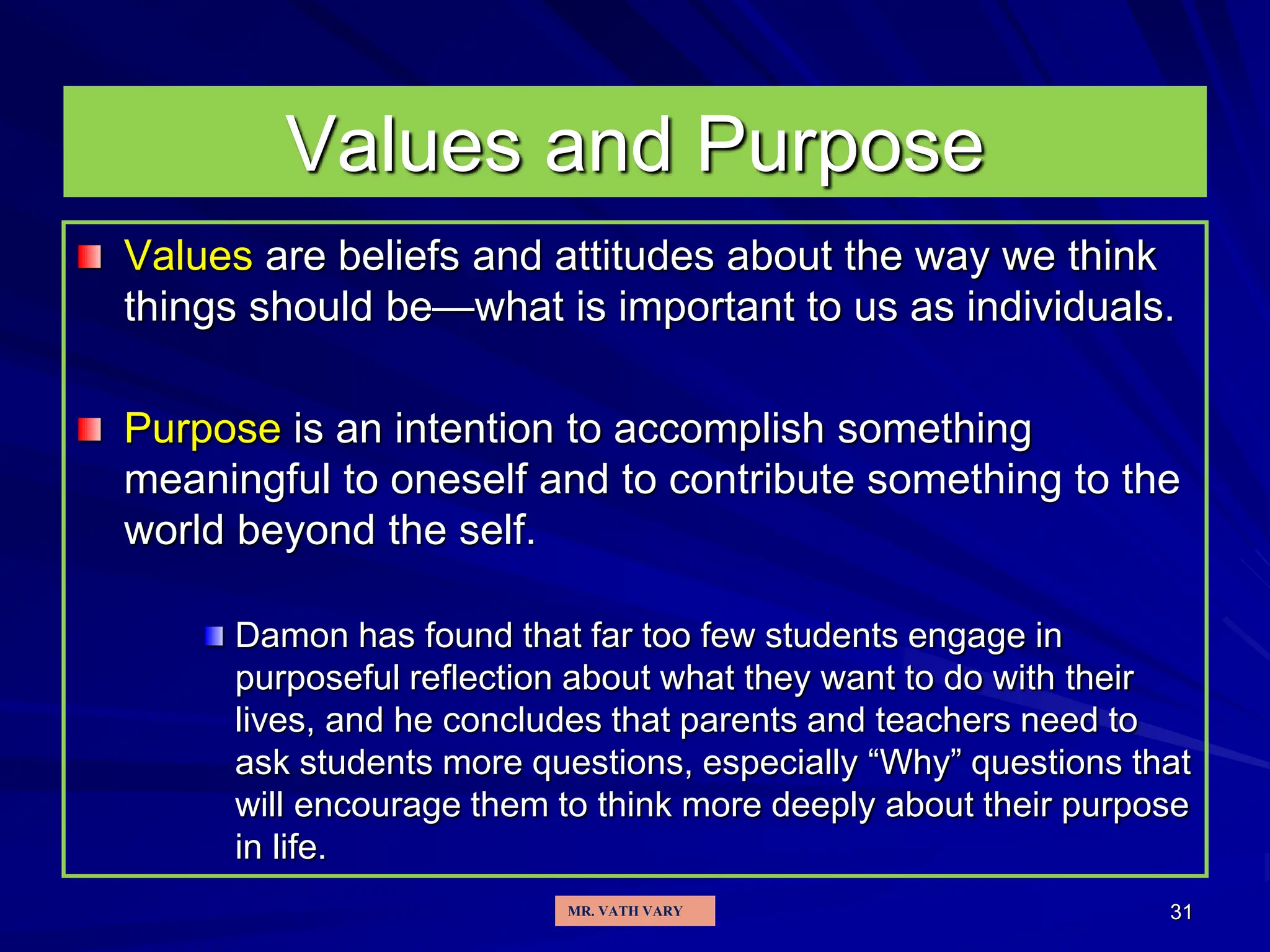 Values and Purpose

Values are beliefs and attitudes about the way we think things should be—what is important to us as individuals.

Purpose is an intention to accomplish something meaningful to oneself and to contribute something to the world beyond the self.

Damon has found that far too few students engage in purposeful reflection about what they want to do with their lives, and he concludes that parents and teachers need to ask students more questions, especially “Why” questions that will encourage them to think more deeply about their purpose in life.

MR. VATH VARY

31